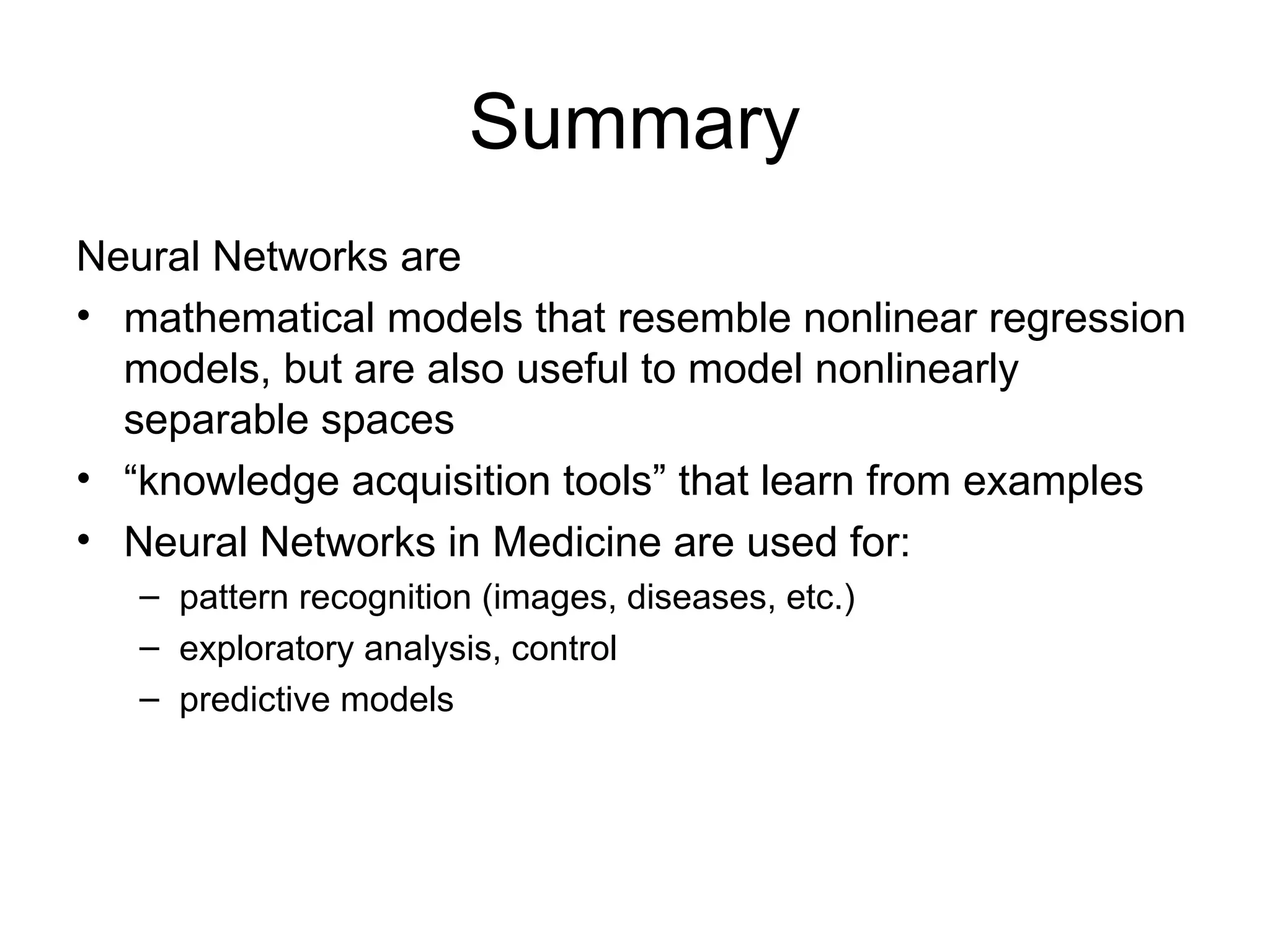 Summary

Neural Networks are

• mathematical models that resemble nonlinear regression models, but are also useful to model nonlinearly separable spaces
• “knowledge acquisition tools” that learn from examples
• Neural Networks in Medicine are used for:
  – pattern recognition (images, diseases, etc.)
  – exploratory analysis, control
  – predictive models